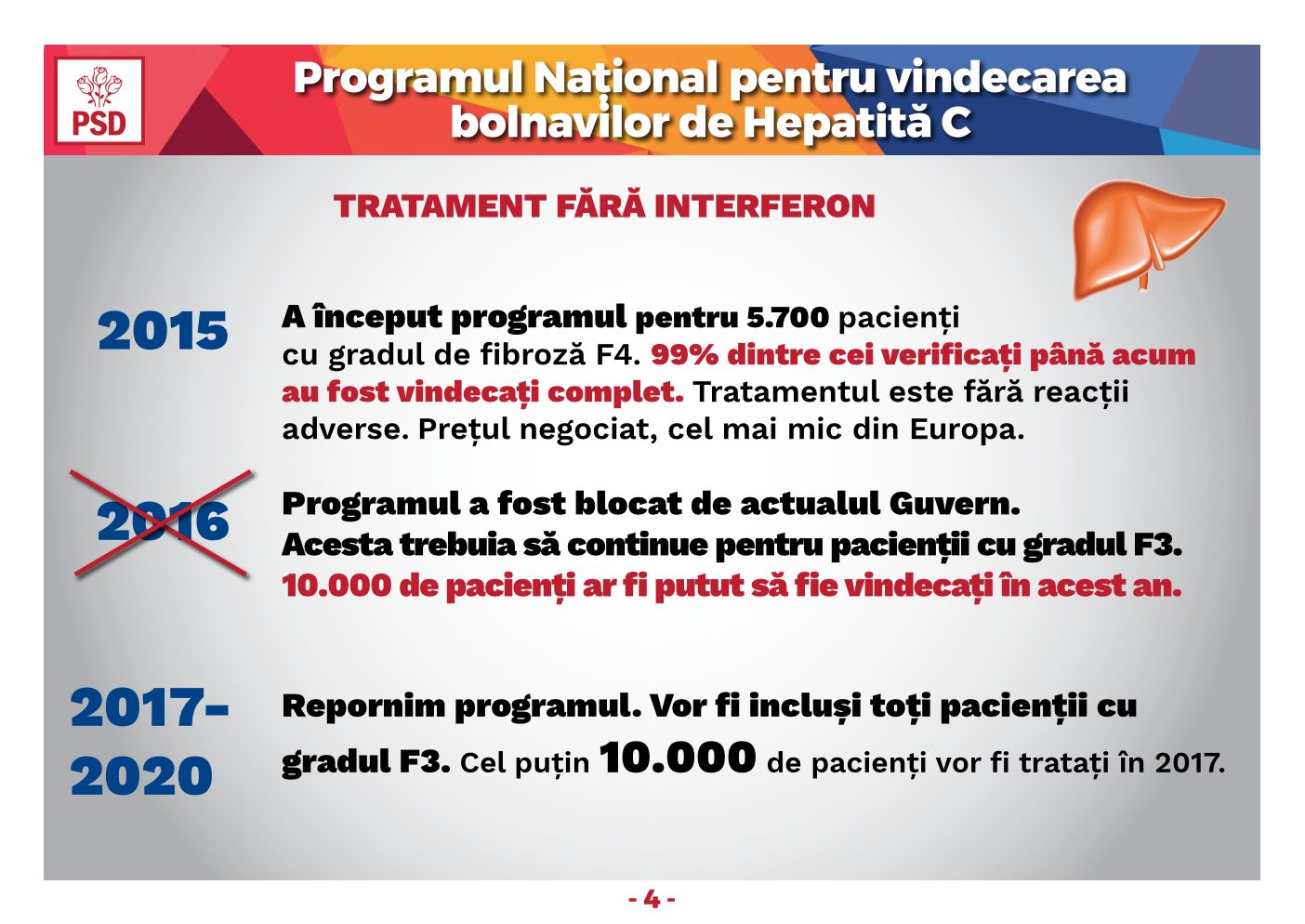 PSD

Programul Național pentru vindecarea bolnavilor de Hepatită C

TRATAMENT FĂRĂ INTERFERON

2015

A început programul pentru 5.700 pacienți cu gradul de fibroză F4. 99% dintre cei verificați până acum au fost vindecați complet. Tratamentul este fără reacții adverse. Prețul negociat, cel mai mic din Europa.

2016

Programul a fost blocat de actualul Guvern. Acesta trebuia să continue pentru pacienții cu gradul F3. 10.000 de pacienți ar fi putut să fie vindecați în acest an.

2017-2020

Repornim programul. Vor fi incluși toți pacienții cu gradul F3. Cel puțin 10.000 de pacienți vor fi tratați în 2017.

- 4 -